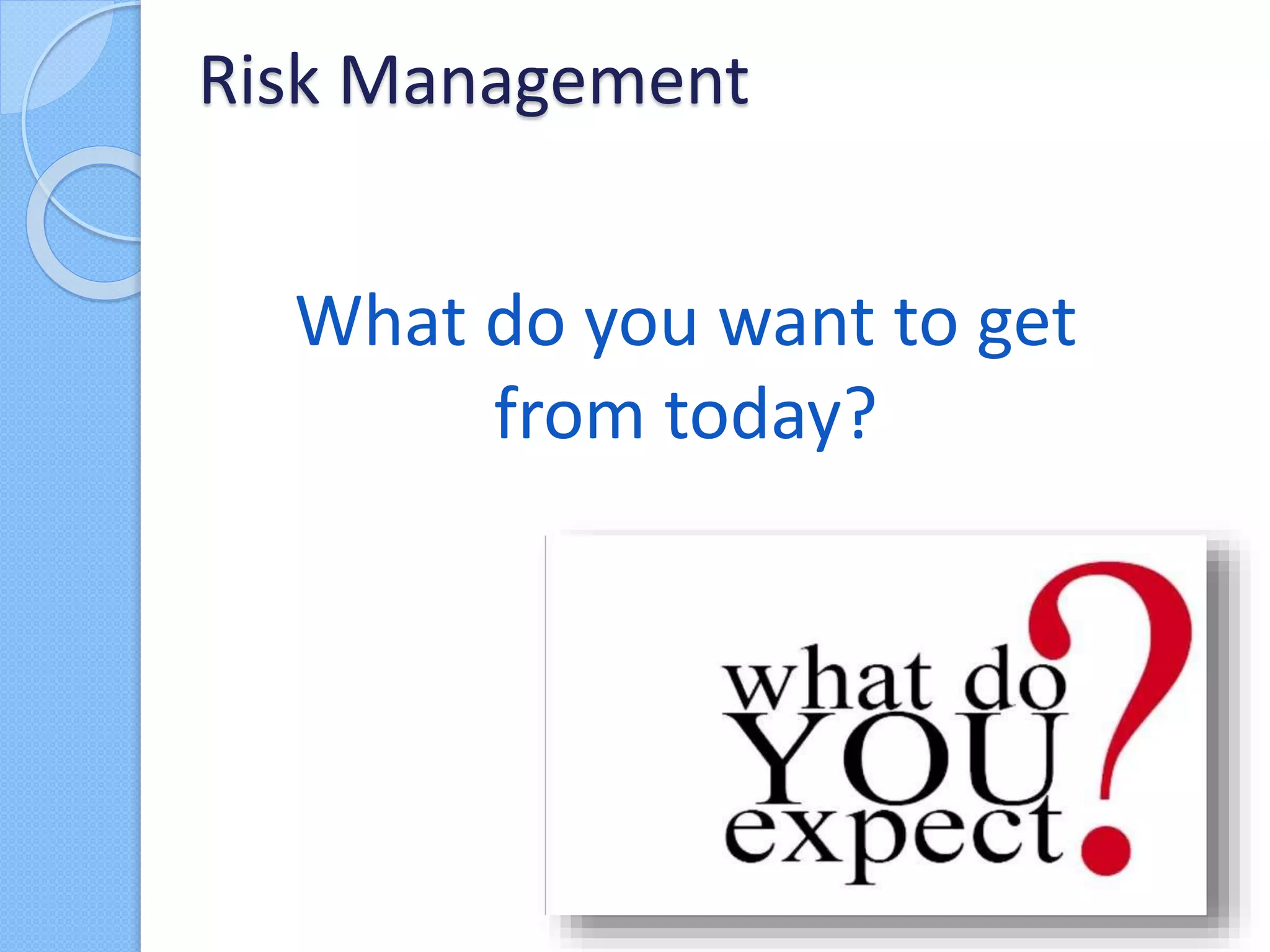 Risk Management

What do you want to get from today?

what do
YOU
expect?